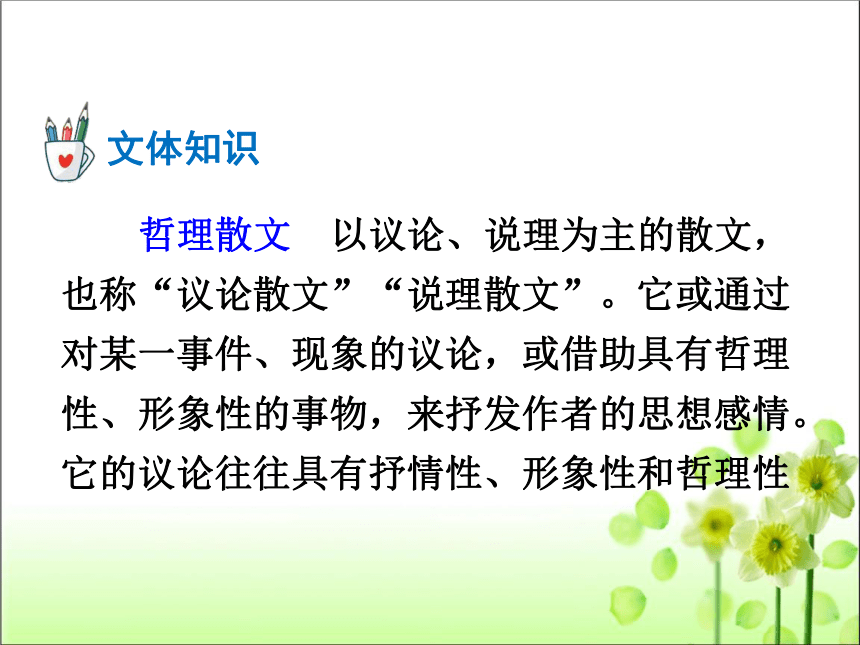 文体知识

哲理散文　以议论、说理为主的散文，也称“议论散文”“说理散文”。它或通过对某一事件、现象的议论，或借助具有哲理性、形象性的事物，来抒发作者的思想感情。它的议论往往具有抒情性、形象性和哲理性